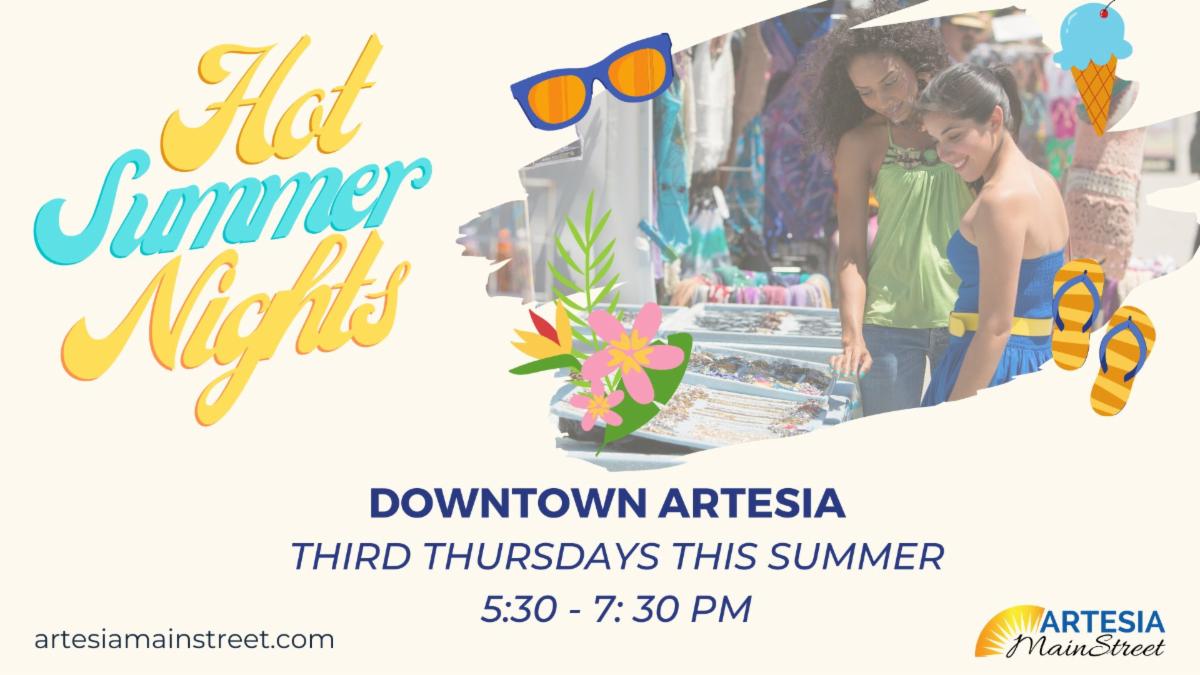 Hot Summer Nights

DOWNTOWN ARTESIA
THIRD THURSDAYS THIS SUMMER
5:30 - 7: 30 PM

artesiamainstreet.com

ARTESIA MainStreet